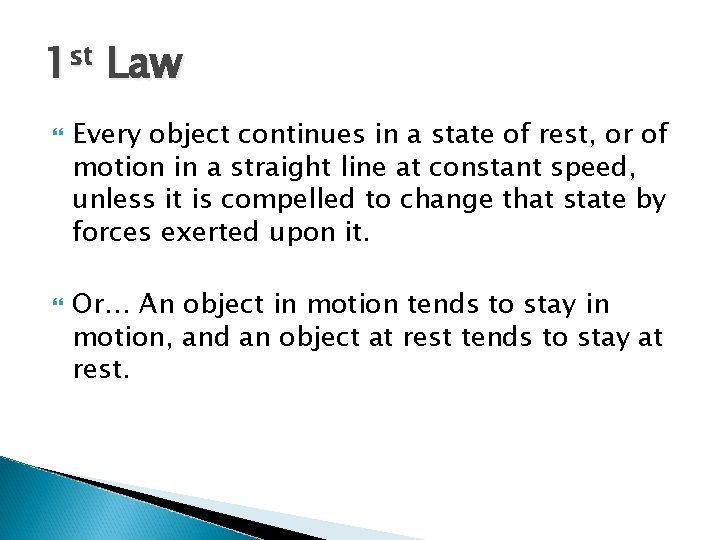 1st Law

Every object continues in a state of rest, or of motion in a straight line at constant speed, unless it is compelled to change that state by forces exerted upon it.

Or… An object in motion tends to stay in motion, and an object at rest tends to stay at rest.